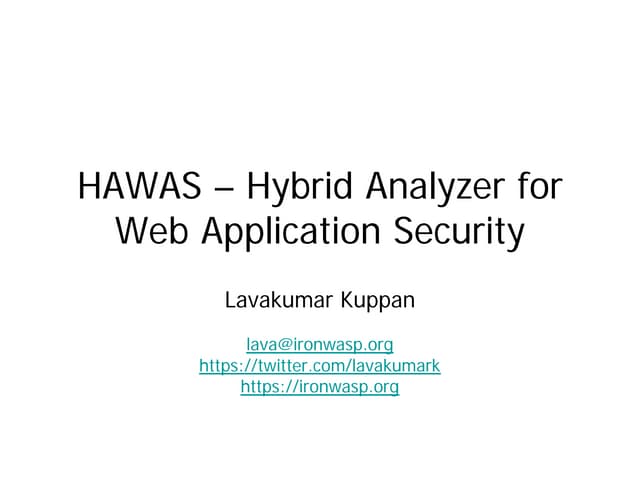 HAWAS – Hybrid Analyzer for Web Application Security

Lavakumar Kuppan

lava@ironwasp.org
https://twitter.com/lavakumark
https://ironwasp.org